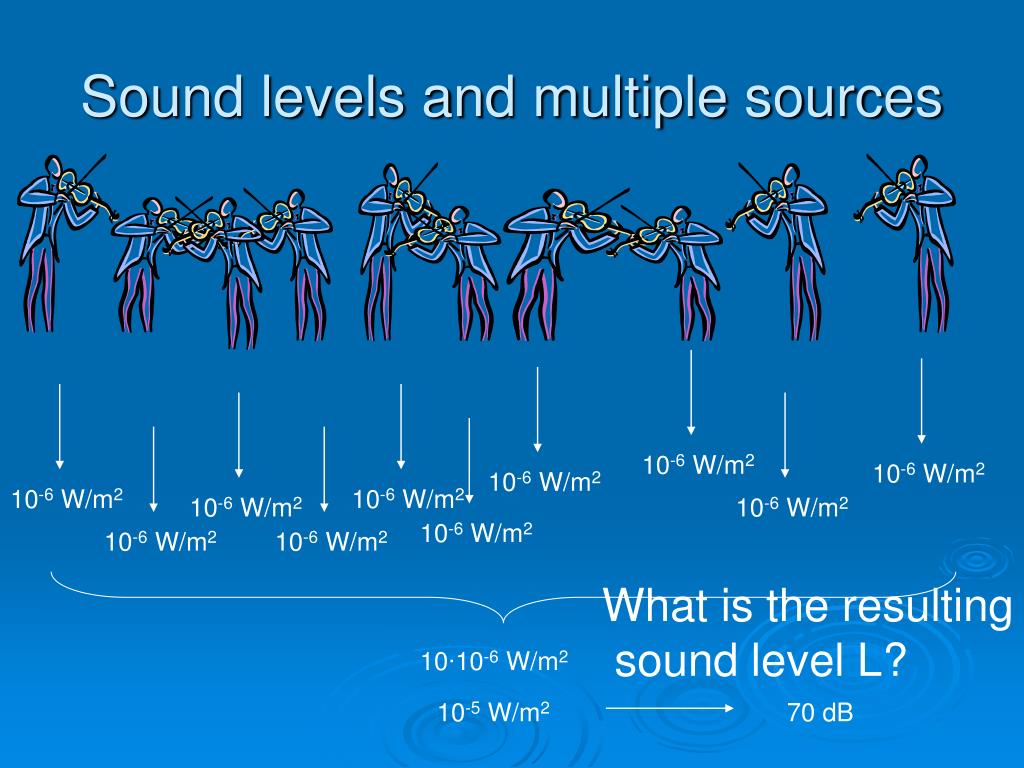 Sound levels and multiple sources

$10^{-6}$ W/m$^2$

$10^{-6}$ W/m$^2$

$10^{-6}$ W/m$^2$

$10^{-6}$ W/m$^2$

$10^{-6}$ W/m$^2$

$10^{-6}$ W/m$^2$

$10^{-6}$ W/m$^2$

$10^{-6}$ W/m$^2$

$10^{-6}$ W/m$^2$

$10^{-6}$ W/m$^2$

What is the resulting sound level L?

$10 \cdot 10^{-6}$ W/m$^2$

$10^{-5}$ W/m$^2$

70 dB